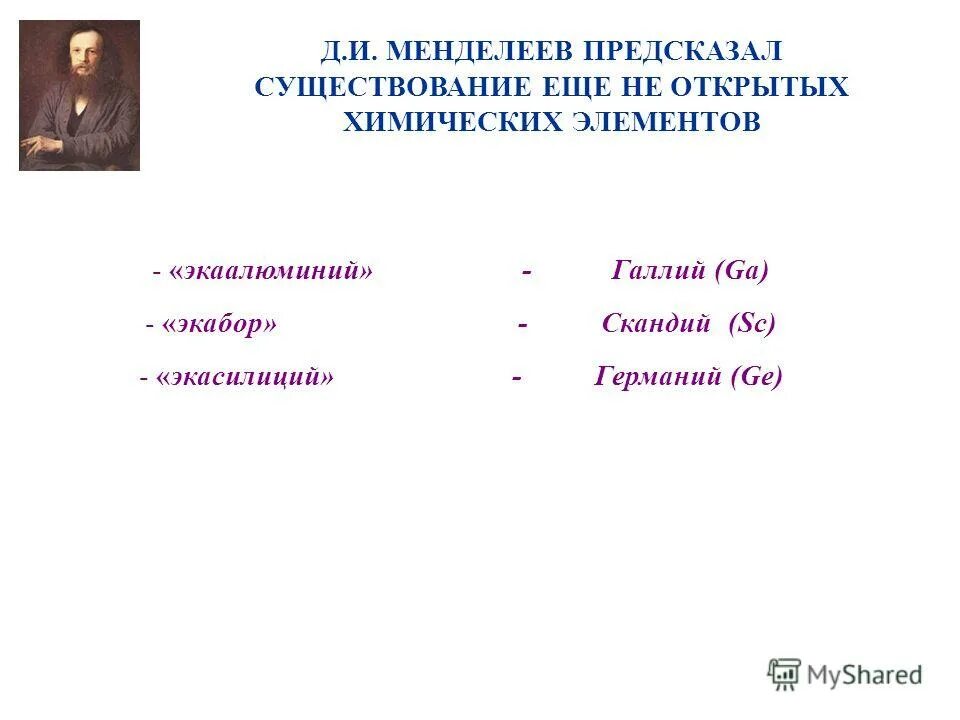 Д.И. МЕНДЕЛЕЕВ ПРЕДСКАЗАЛ СУЩЕСТВОВАНИЕ ЕЩЕ НЕ ОТКРЫТЫХ ХИМИЧЕСКИХ ЭЛЕМЕНТОВ

- «экаалюминий» - Галлий (Ga)

- «экабор» - Скандий (Sc)

- «экасилиций» - Германий (Ge)

MyShared